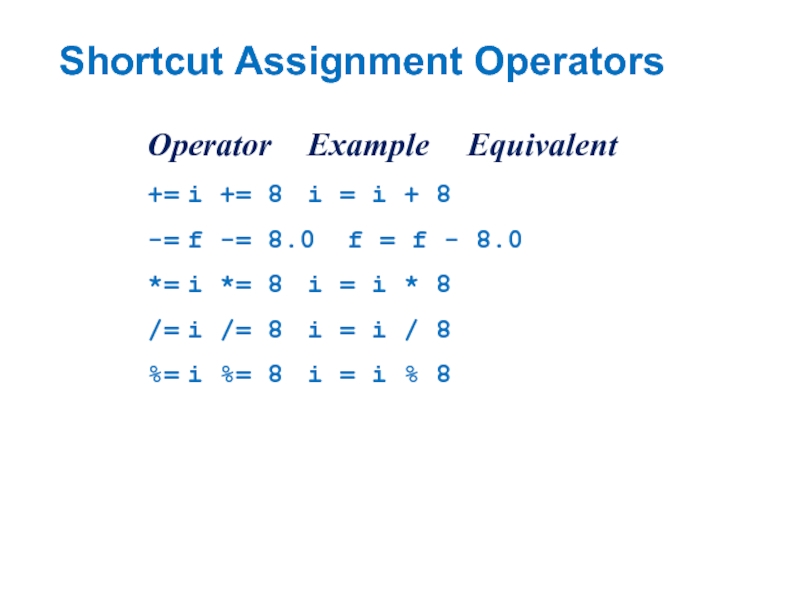 Shortcut Assignment Operators

| Operator | Example | Equivalent |
|---|---|---|
| += | i += 8 | i = i + 8 |
| -= | f -= 8.0 | f = f - 8.0 |
| *= | i *= 8 | i = i * 8 |
| /= | i /= 8 | i = i / 8 |
| %= | i %= 8 | i = i % 8 |